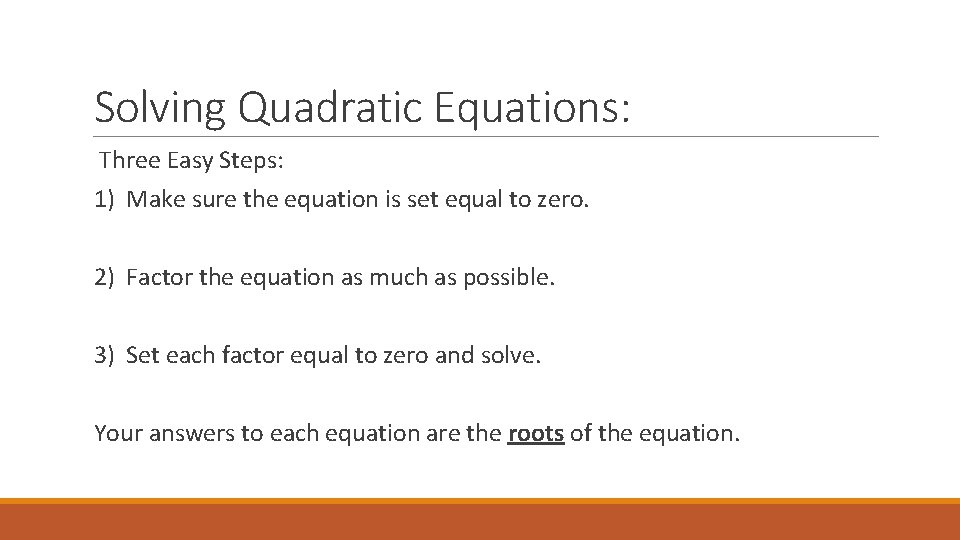 Solving Quadratic Equations:

Three Easy Steps:

1) Make sure the equation is set equal to zero.

2) Factor the equation as much as possible.

3) Set each factor equal to zero and solve.

Your answers to each equation are the roots of the equation.